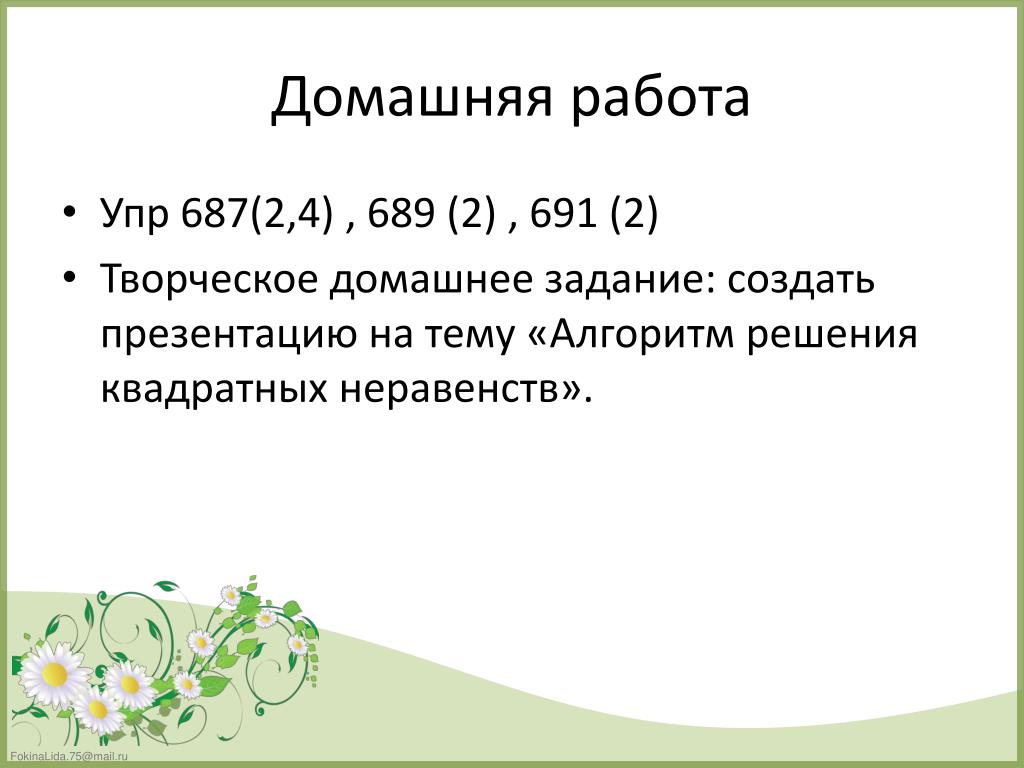 Домашняя работа

• Упр 687(2,4) , 689 (2) , 691 (2)
• Творческое домашнее задание: создать презентацию на тему «Алгоритм решения квадратных неравенств».

FokinaLida.75@mail.ru